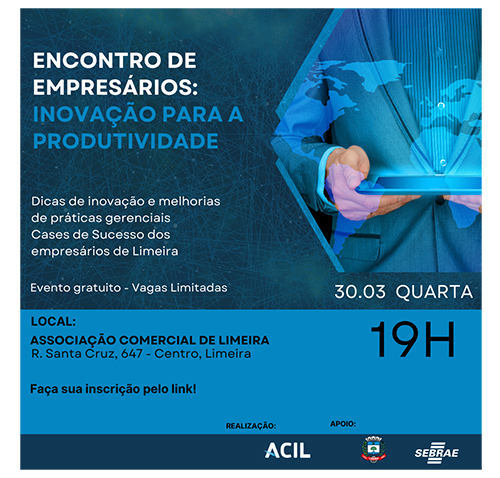 ENCONTRO DE EMPRESÁRIOS:
INOVAÇÃO PARA A PRODUTIVIDADE

Dicas de inovação e melhorias de práticas gerenciais
Cases de Sucesso dos empresários de Limeira

Evento gratuito - Vagas Limitadas

30.03 QUARTA

LOCAL:
ASSOCIAÇÃO COMERCIAL DE LIMEIRA
R. Santa Cruz, 647 - Centro, Limeira

19H

Faça sua inscrição pelo link!

REALIZAÇÃO:

APOIO:

ACIL

SEBRAE